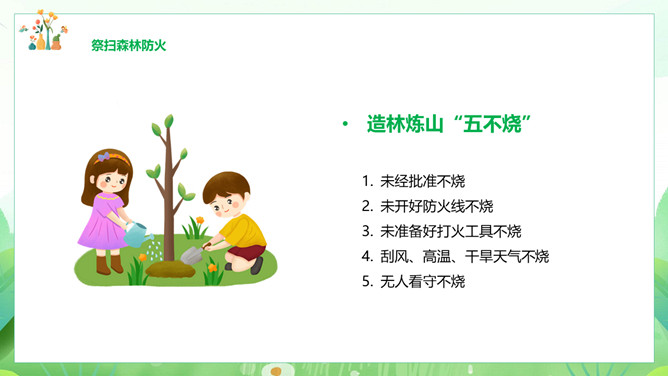 祭扫森林防火

• 造林炼山“五不烧”

1. 未经批准不烧
2. 未开好防火线不烧
3. 未准备好打火工具不烧
4. 刮风、高温、干旱天气不烧
5. 无人看守不烧